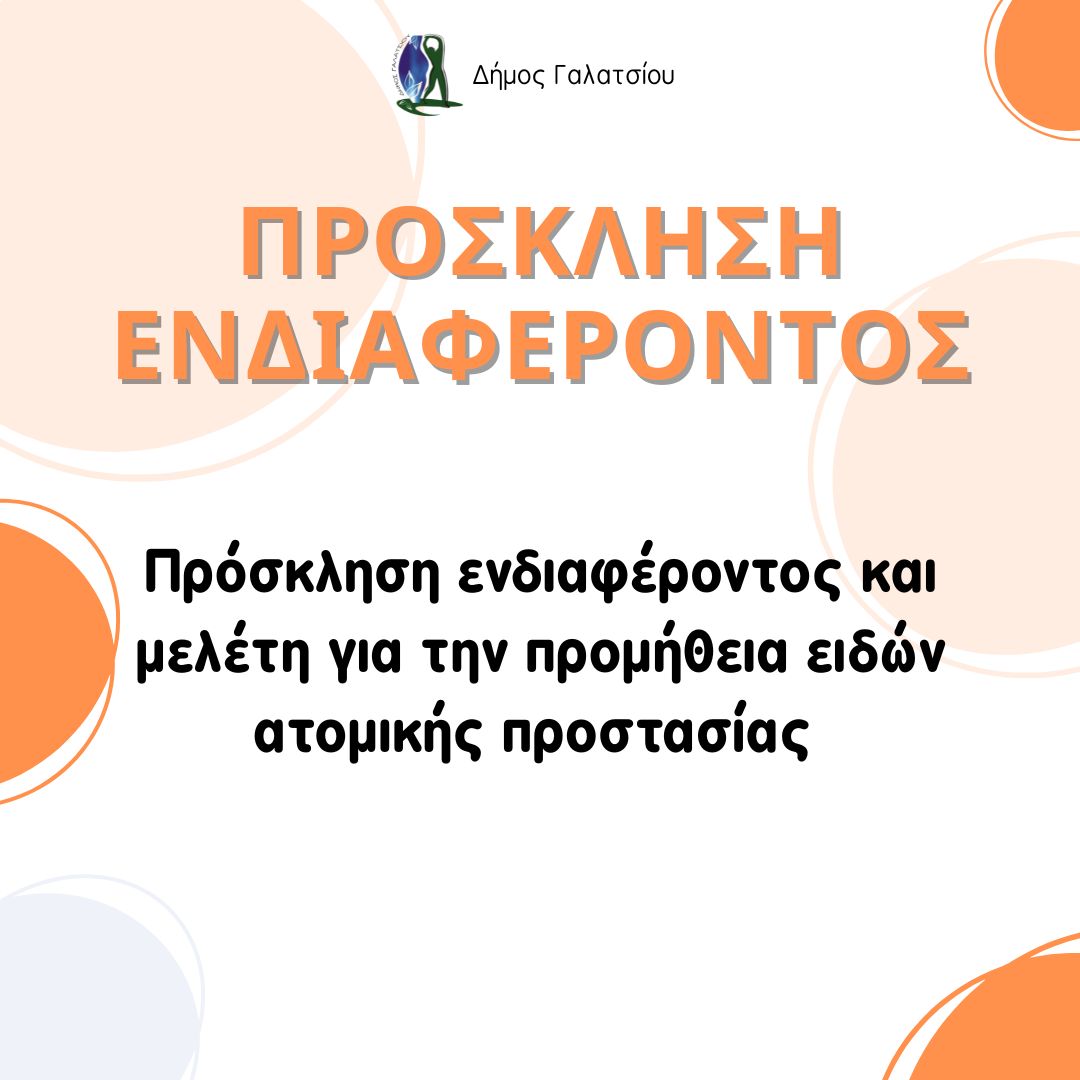 Δήμος Γαλατσίου

ΠΡΟΣΚΛΗΣΗ ΕΝΔΙΑΦΕΡΟΝΤΟΣ

Πρόσκληση ενδιαφέροντος και μελέτη για την προμήθεια ειδών ατομικής προστασίας